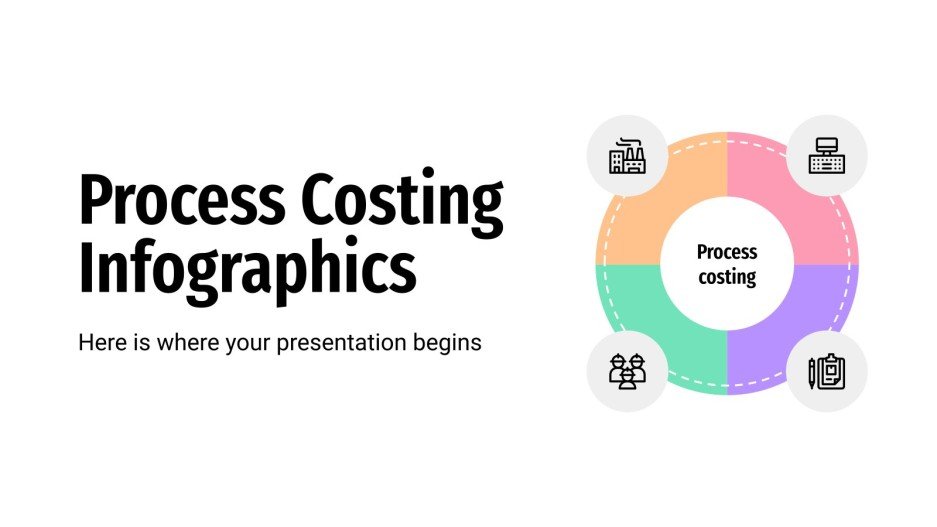 Process Costing Infographics

Here is where your presentation begins

Process costing